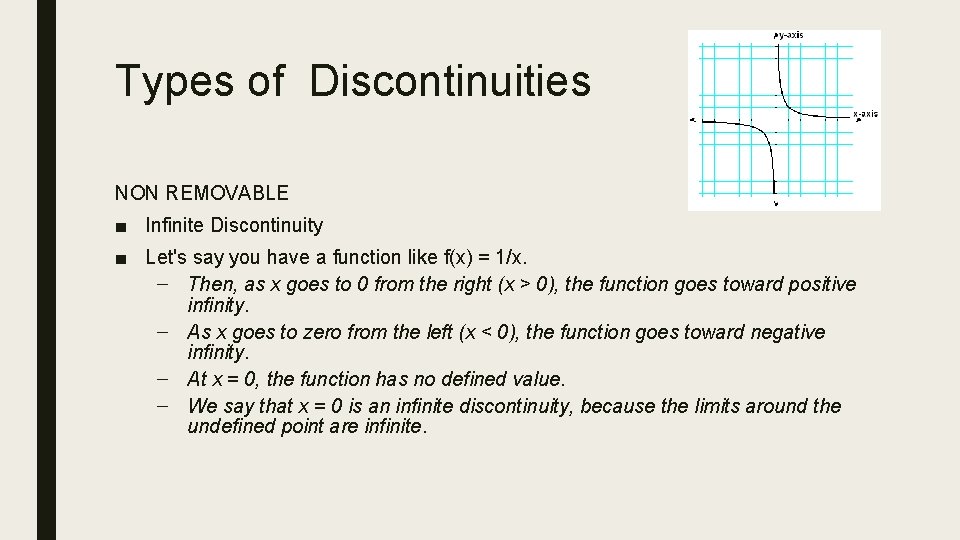 Types of Discontinuities

y-axis

x-axis

NON REMOVABLE

■ Infinite Discontinuity

■ Let's say you have a function like f(x) = 1/x.

– Then, as x goes to 0 from the right (x > 0), the function goes toward positive infinity.

– As x goes to zero from the left (x < 0), the function goes toward negative infinity.

– At x = 0, the function has no defined value.

– We say that x = 0 is an infinite discontinuity, because the limits around the undefined point are infinite.